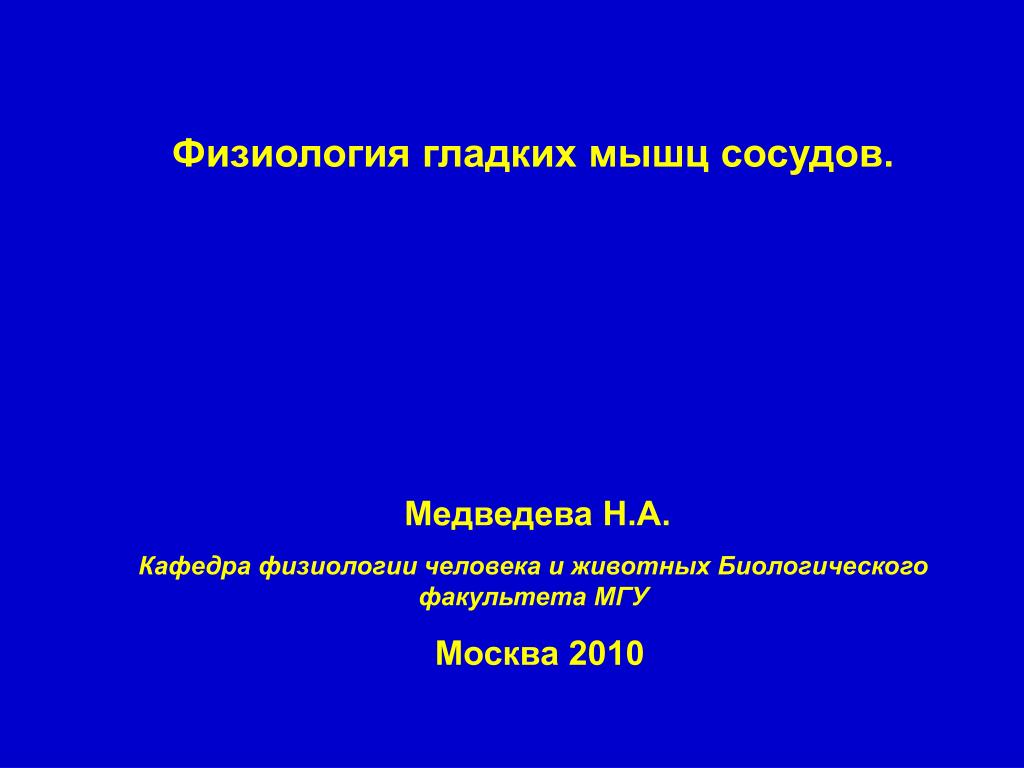 Физиология гладких мышц сосудов.

Медведева Н.А.

Кафедра физиологии человека и животных Биологического факультета МГУ

Москва 2010